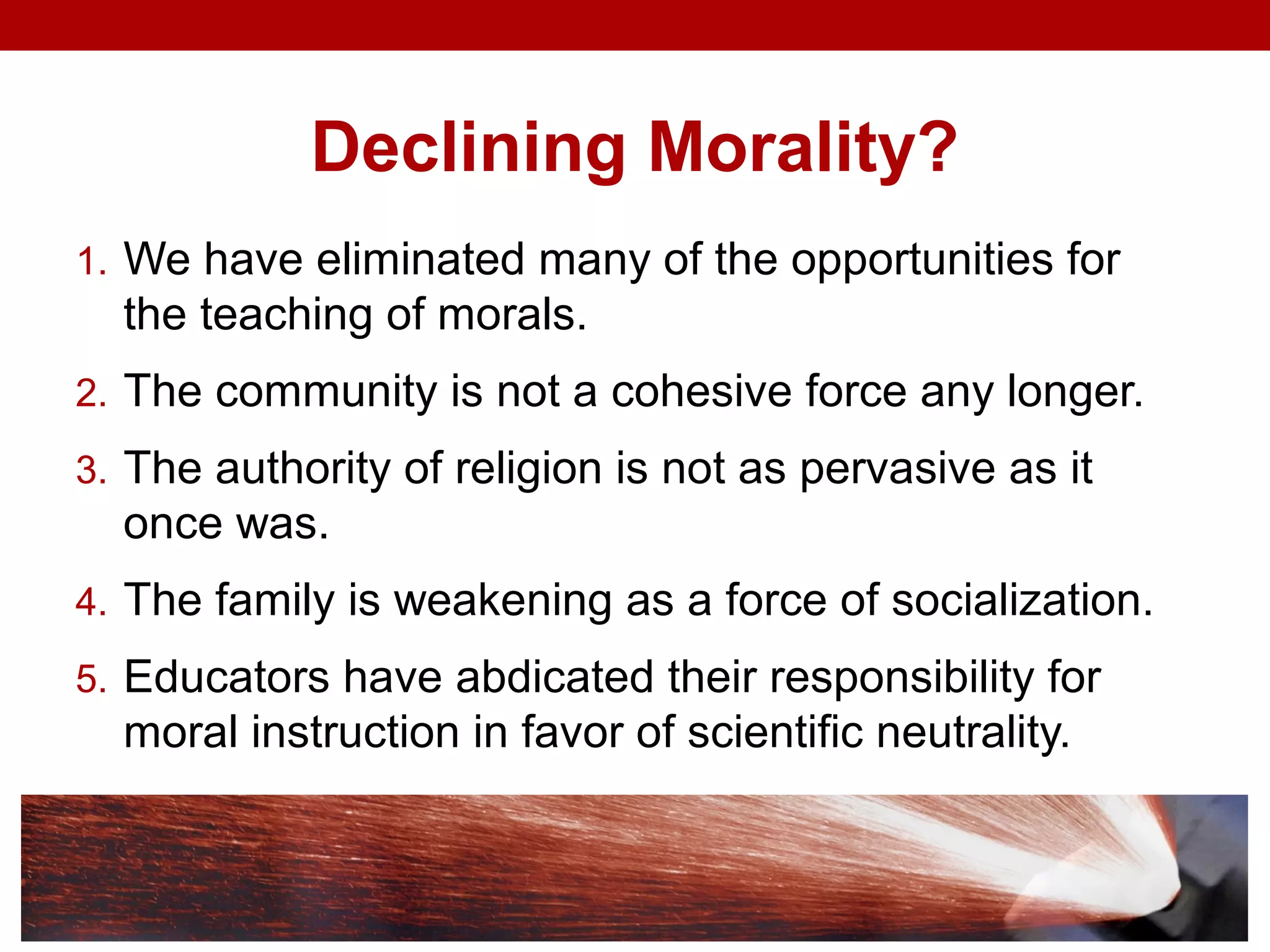 Declining Morality?

1. We have eliminated many of the opportunities for the teaching of morals.
2. The community is not a cohesive force any longer.
3. The authority of religion is not as pervasive as it once was.
4. The family is weakening as a force of socialization.
5. Educators have abdicated their responsibility for moral instruction in favor of scientific neutrality.